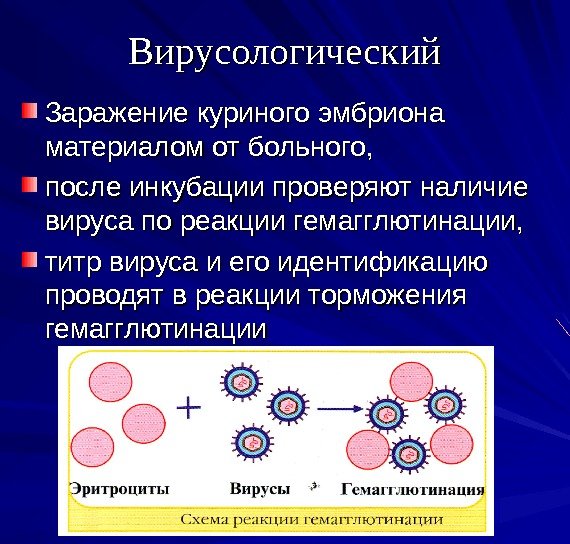 Вирусологический

Заражение куриного эмбриона материалом от больного,

после инкубации проверяют наличие вируса по реакции гемагглютинации,

титр вируса и его идентификацию проводят в реакции торможения гемагглютинации

+

Эритроциты

Вирусы

Гемагглютинация

Схема реакции гемагглютинации